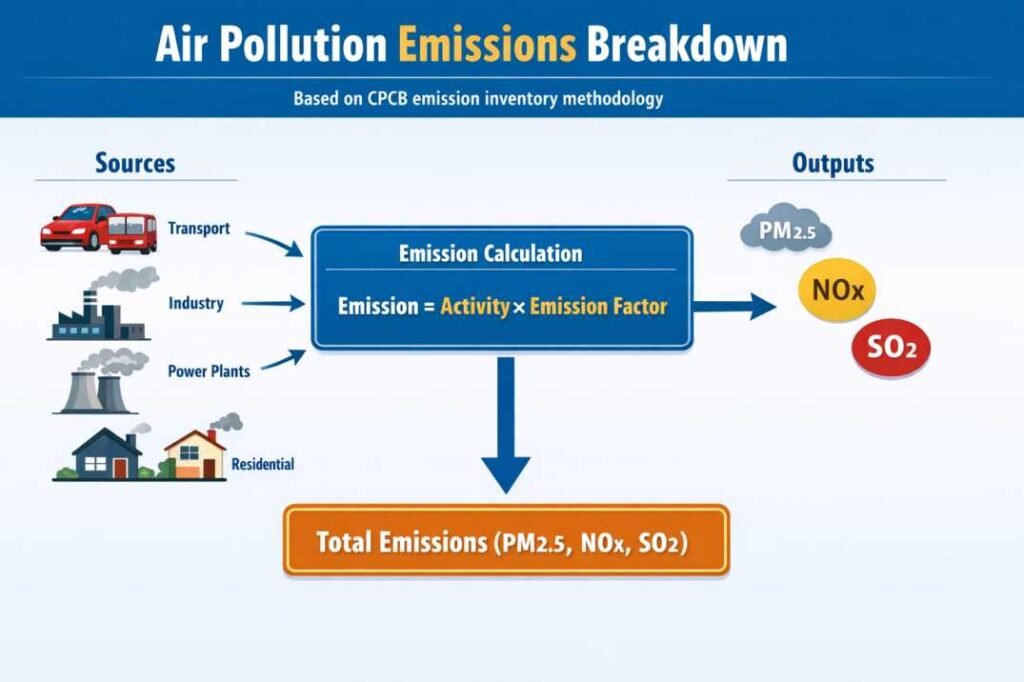 Air Pollution Emissions Breakdown

Based on CPCB emission inventory methodology

Sources

Transport

Industry

Power Plants

Residential

Emission Calculation

Emission = Activity × Emission Factor

Outputs

$PM_{2.5}$

$NO_x$

$SO_2$

Total Emissions ($PM_{2.5}$, $NO_x$, $SO_2$)